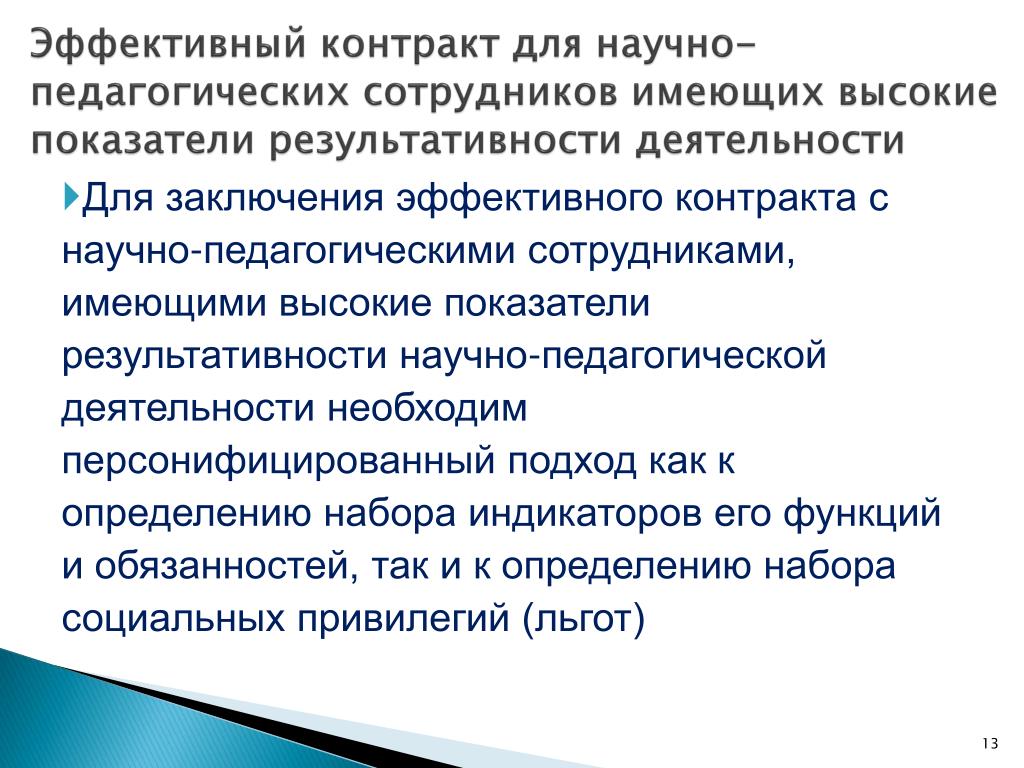 Эффективный контракт для научно-педагогических сотрудников имеющих высокие показатели результативности деятельности

Для заключения эффективного контракта с научно-педагогическими сотрудниками, имеющими высокие показатели результативности научно-педагогической деятельности необходим персонифицированный подход как к определению набора индикаторов его функций и обязанностей, так и к определению набора социальных привилегий (льгот)

13